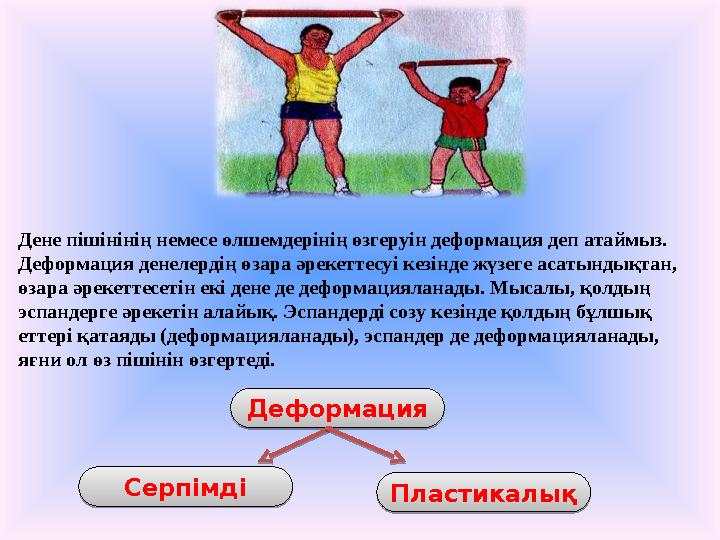 Дене пішінінің немесе өлшемдерінің өзгеруін деформация деп атаймыз. Деформация денелердің өзара әрекеттесуі кезінде жүзеге асатындықтан, өзара әрекеттесетін екі дене де деформацияланады. Мысалы, қолдың эспандерге әрекетін алайық. Эспандерді созу кезінде қолдың бұлшық еттері қатаяды (деформацияланады), эспандер де деформацияланады, яғни ол өз пішінін өзгертеді.

Деформация

Серпімді

Пластикалық